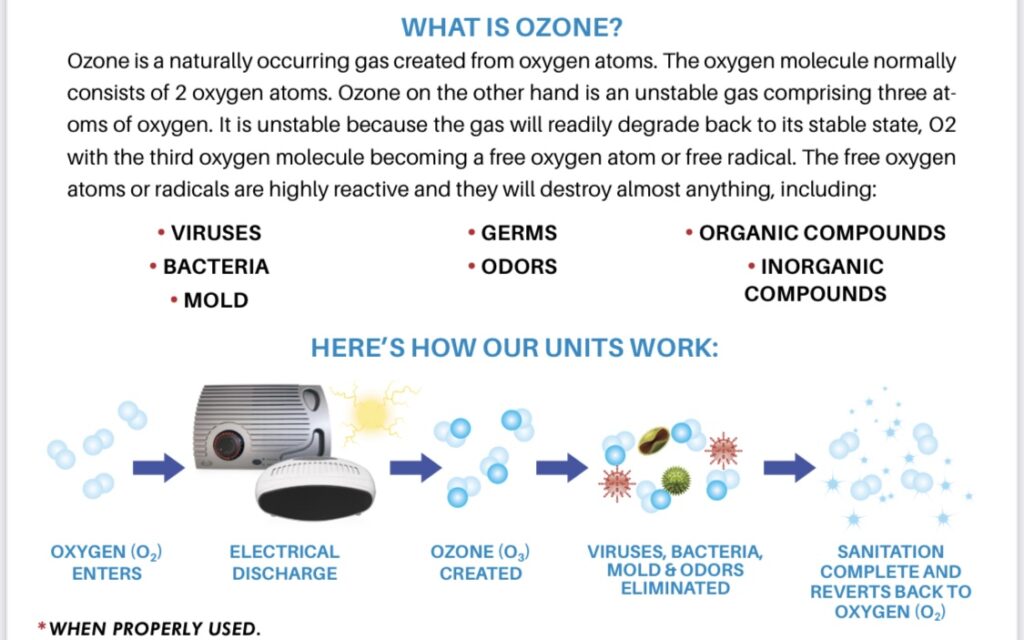 WHAT IS OZONE?

Ozone is a naturally occurring gas created from oxygen atoms. The oxygen molecule normally consists of 2 oxygen atoms. Ozone on the other hand is an unstable gas comprising three atoms of oxygen. It is unstable because the gas will readily degrade back to its stable state, O2 with the third oxygen molecule becoming a free oxygen atom or free radical. The free oxygen atoms or radicals are highly reactive and they will destroy almost anything, including:

• VIRUSES
• BACTERIA
• MOLD

• GERMS
• ODORS

• ORGANIC COMPOUNDS
• INORGANIC COMPOUNDS

HERE'S HOW OUR UNITS WORK:

OXYGEN ($O_2$) ENTERS

ELECTRICAL DISCHARGE

OZONE ($O_3$) CREATED

VIRUSES, BACTERIA, MOLD & ODORS ELIMINATED

SANITATION COMPLETE AND REVERTS BACK TO OXYGEN ($O_2$)

*WHEN PROPERLY USED.